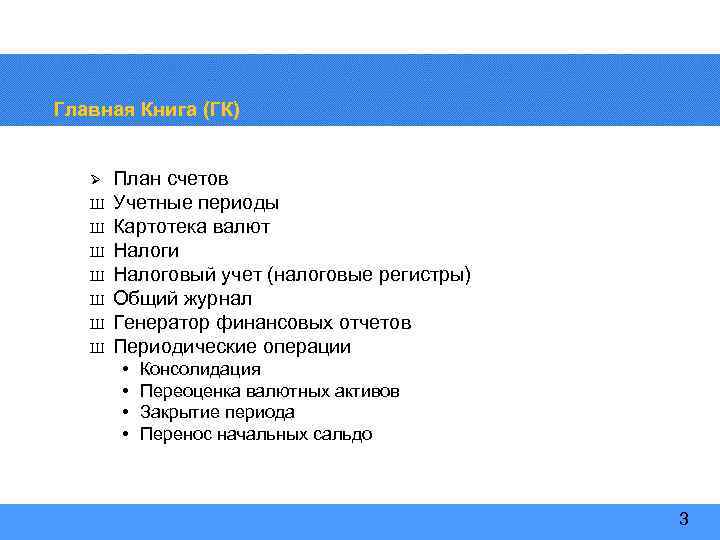 Главная Книга (ГК)

➢ План счетов
ш Учетные периоды
ш Картотека валют
ш Налоги
ш Налоговый учет (налоговые регистры)
ш Общий журнал
ш Генератор финансовых отчетов
ш Периодические операции
• Консолидация
• Переоценка валютных активов
• Закрытие периода
• Перенос начальных сальдо

3